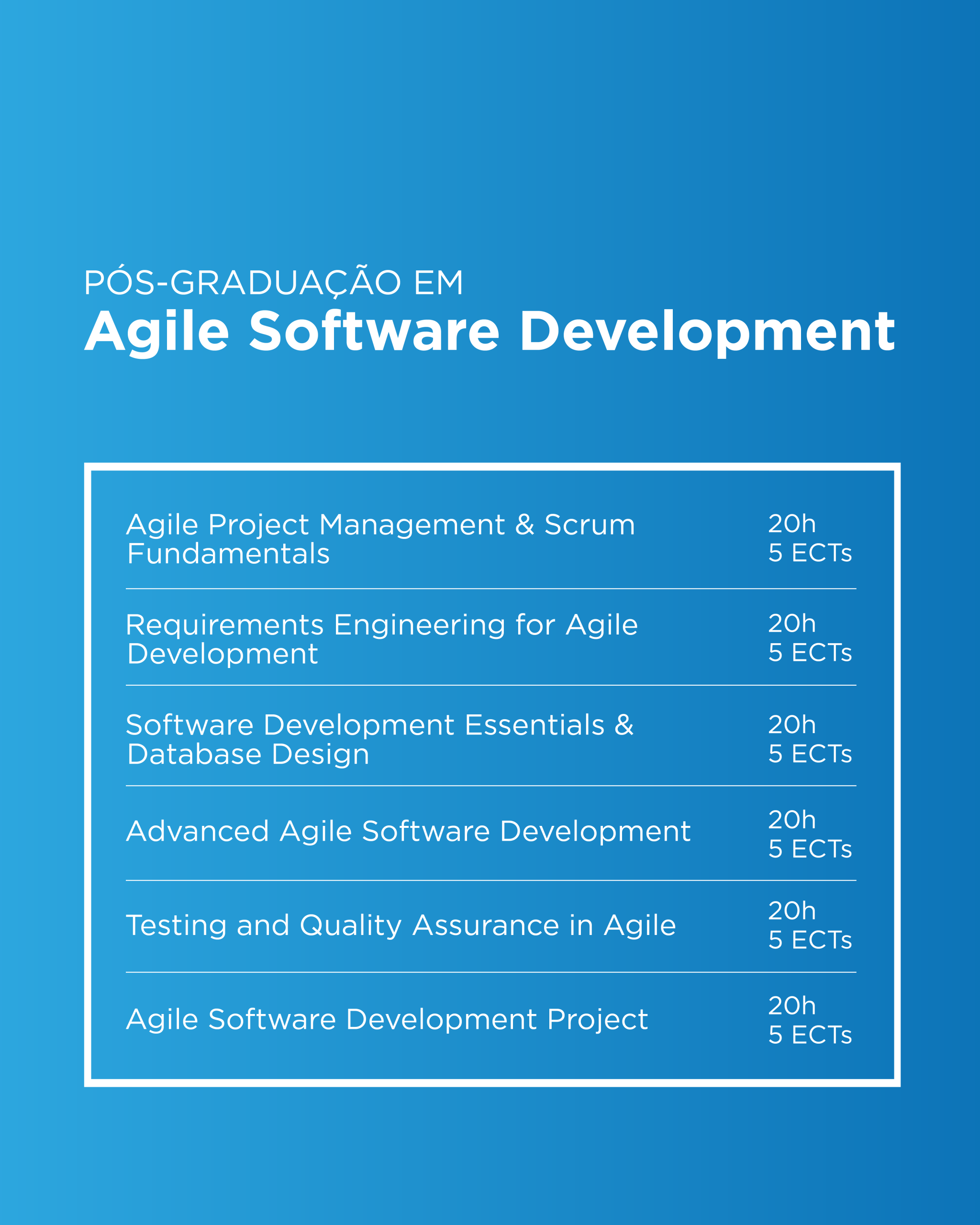 PÓS-GRADUAÇÃO EM
Agile Software Development

| | |
|---|---|
| Agile Project Management & Scrum Fundamentals | 20h 5 ECTs |
| Requirements Engineering for Agile Development | 20h 5 ECTs |
| Software Development Essentials & Database Design | 20h 5 ECTs |
| Advanced Agile Software Development | 20h 5 ECTs |
| Testing and Quality Assurance in Agile | 20h 5 ECTs |
| Agile Software Development Project | 20h 5 ECTs |